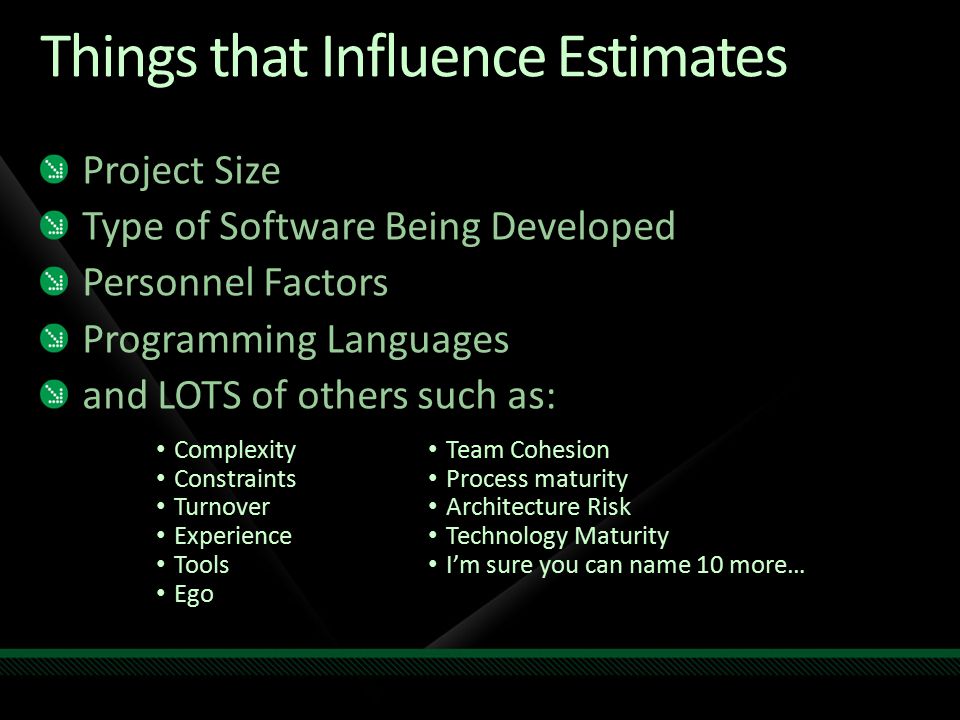 Things that Influence Estimates

Project Size
Type of Software Being Developed
Personnel Factors
Programming Languages
and LOTS of others such as:

• Complexity
• Constraints
• Turnover
• Experience
• Tools
• Ego

• Team Cohesion
• Process maturity
• Architecture Risk
• Technology Maturity
• I'm sure you can name 10 more…